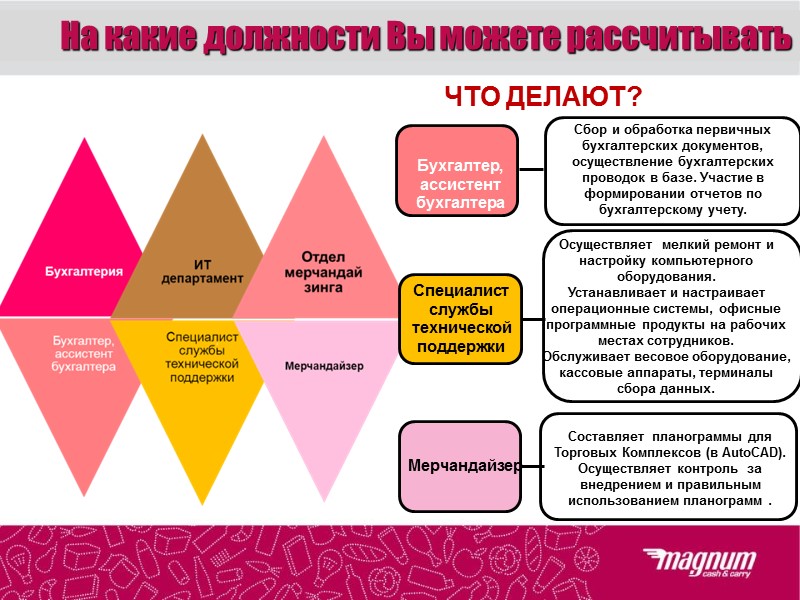 На какие должности Вы можете рассчитывать

ЧТО ДЕЛАЮТ?

Бухгалтерия

ИТ департамент

Отдел мерчандай зинга

Бухгалтер, ассистент бухгалтера

Специалист службы технической поддержки

Мерчандайзер

Бухгалтер, ассистент бухгалтера

Сбор и обработка первичных бухгалтерских документов, осуществление бухгалтерских проводок в базе. Участие в формировании отчетов по бухгалтерскому учету.

Специалист службы технической поддержки

Осуществляет мелкий ремонт и настройку компьютерного оборудования. Устанавливает и настраивает операционные системы, офисные программные продукты на рабочих местах сотрудников. Обслуживает весовое оборудование, кассовые аппараты, терминалы сбора данных.

Мерчандайзер

Составляет планограммы для Торговых Комплексов (в AutoCAD). Осуществляет контроль за внедрением и правильным использованием планограмм .

magnum cash & carry